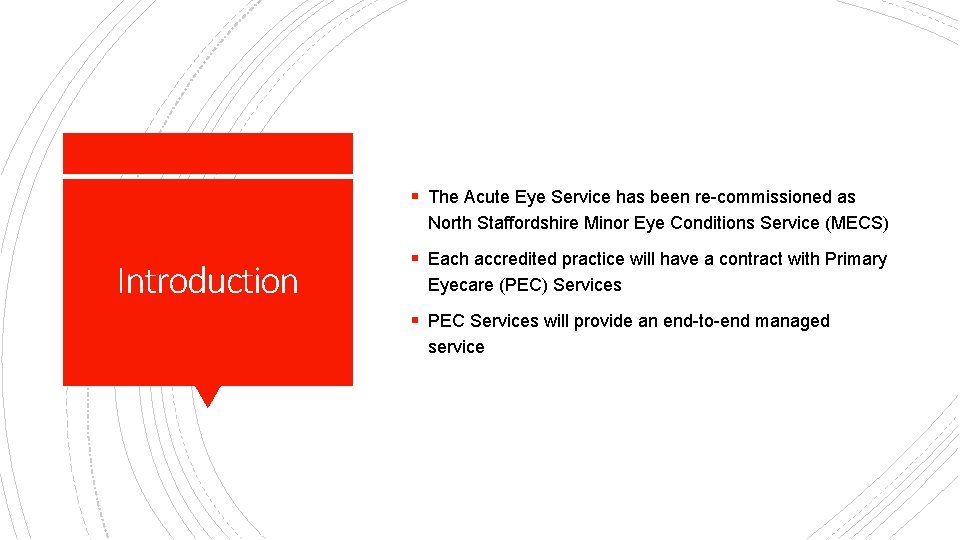 Introduction

▪ The Acute Eye Service has been re-commissioned as North Staffordshire Minor Eye Conditions Service (MECS)

▪ Each accredited practice will have a contract with Primary Eyecare (PEC) Services

▪ PEC Services will provide an end-to-end managed service